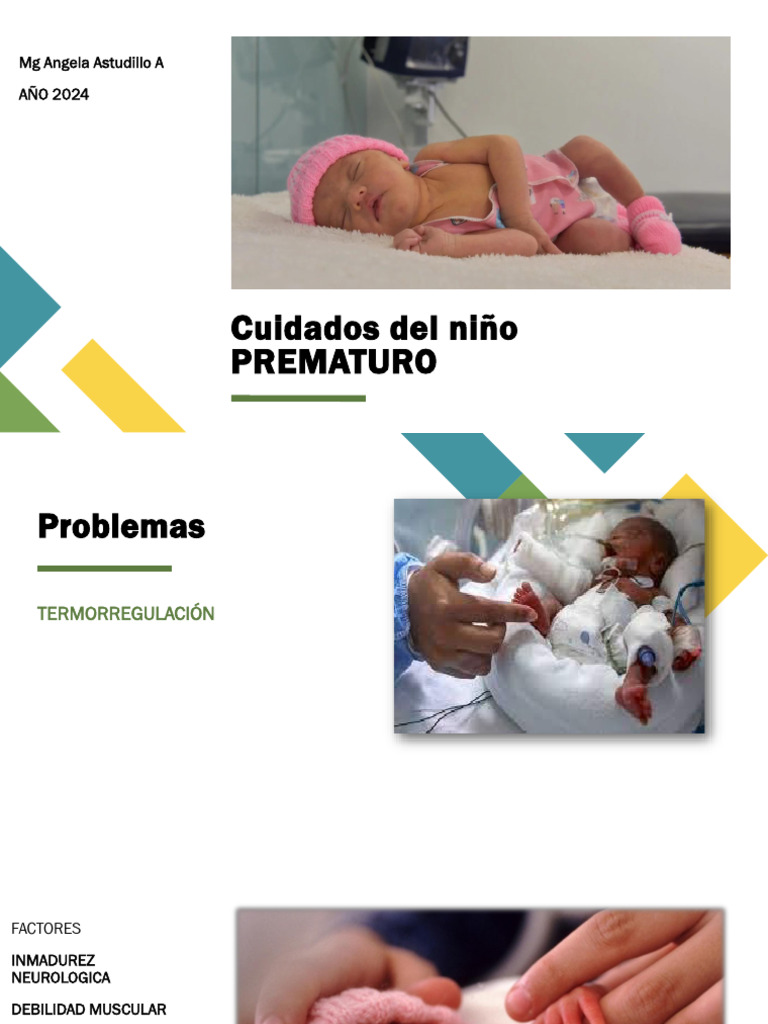 Mg Angela Astudillo A

AÑO 2024

Cuidados del niño PREMATURO

Problemas

TERMORREGULACIÓN

FACTORES

INMADUREZ NEUROLOGICA

DEBILIDAD MUSCULAR